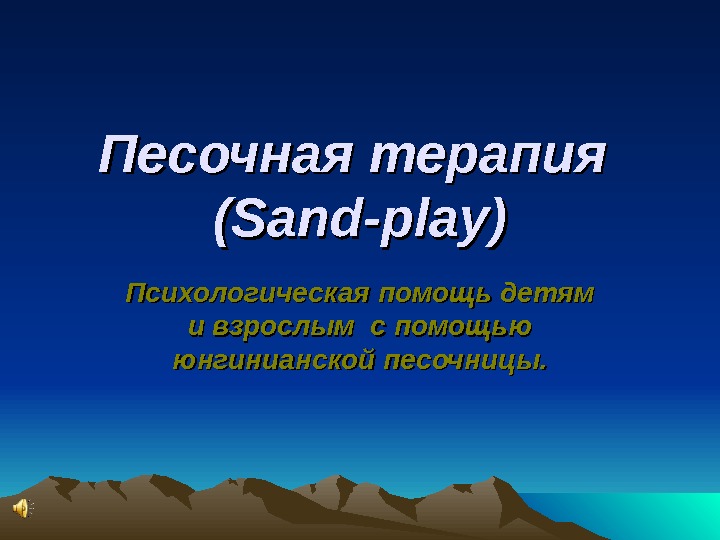 Песочная терапия
(Sand-play)

Психологическая помощь детям и взрослым с помощью юнгинианской песочницы.